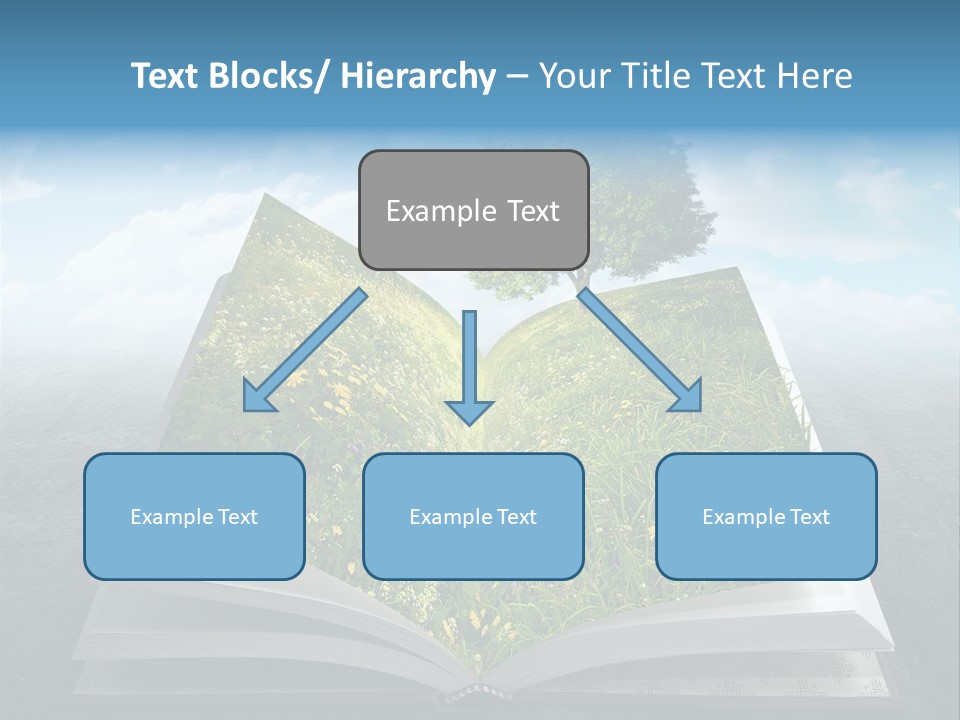 Text Blocks/ Hierarchy – Your Title Text Here

Example Text

Example Text

Example Text

Example Text